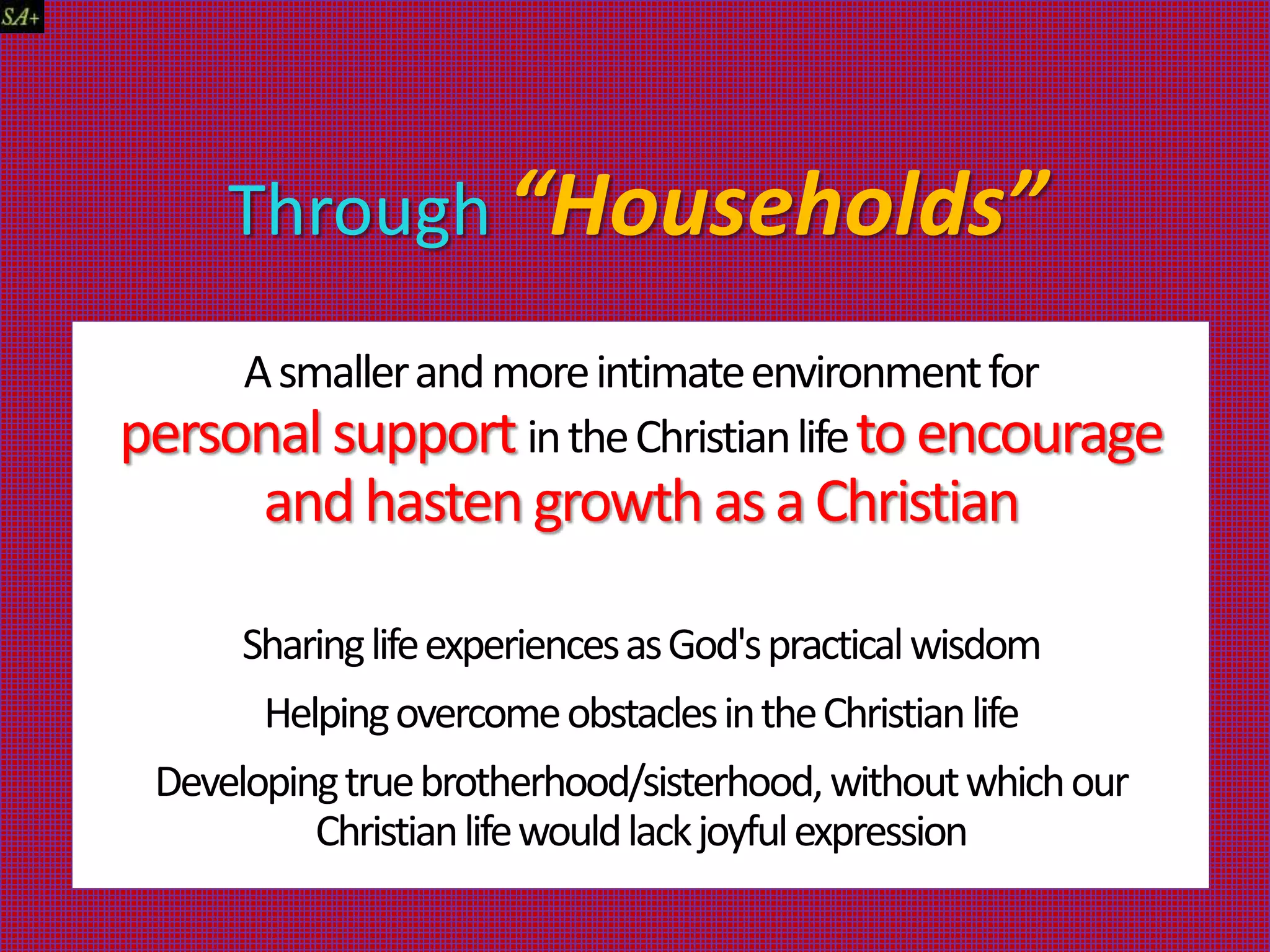 SA+

Through “Households”

A smaller and more intimate environment for personal support in the Christian life to encourage and hasten growth as a Christian

Sharing life experiences as God's practical wisdom

Helping overcome obstacles in the Christian life

Developing true brotherhood/sisterhood, without which our Christian life would lack joyful expression